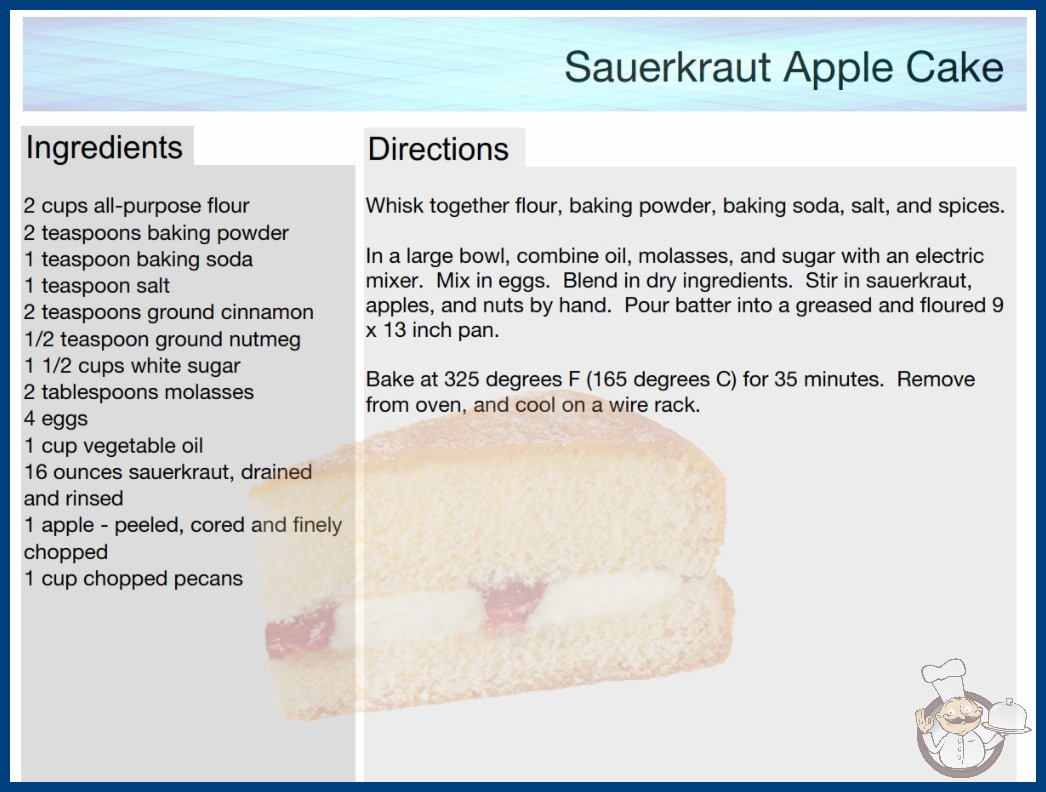 Sauerkraut Apple Cake

Ingredients

2 cups all-purpose flour
2 teaspoons baking powder
1 teaspoon baking soda
1 teaspoon salt
2 teaspoons ground cinnamon
1/2 teaspoon ground nutmeg
1 1/2 cups white sugar
2 tablespoons molasses
4 eggs
1 cup vegetable oil
16 ounces sauerkraut, drained and rinsed
1 apple - peeled, cored and finely chopped
1 cup chopped pecans

Directions

Whisk together flour, baking powder, baking soda, salt, and spices.

In a large bowl, combine oil, molasses, and sugar with an electric mixer. Mix in eggs. Blend in dry ingredients. Stir in sauerkraut, apples, and nuts by hand. Pour batter into a greased and floured 9 x 13 inch pan.

Bake at 325 degrees F (165 degrees C) for 35 minutes. Remove from oven, and cool on a wire rack.